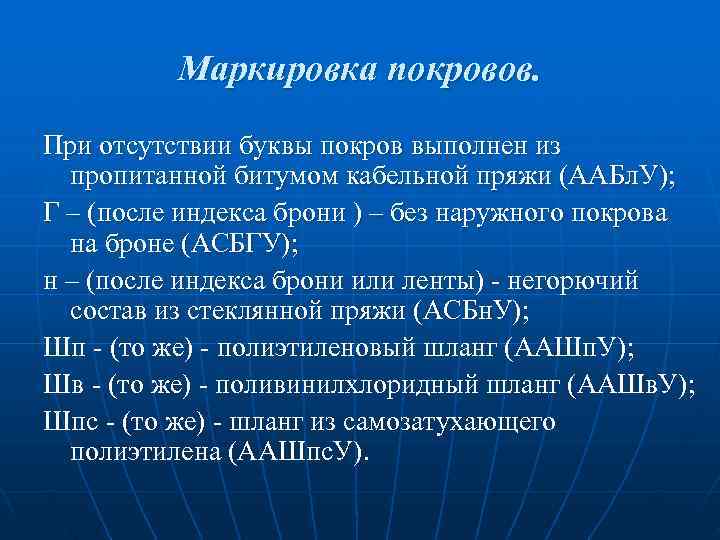 Маркировка покровов.

При отсутствии буквы покров выполнен из пропитанной битумом кабельной пряжи (ААБлУ);

Г – (после индекса брони ) – без наружного покрова на броне (АСБГУ);

н – (после индекса брони или ленты) - негорючий состав из стеклянной пряжи (АСБнУ);

Шп - (то же) - полиэтиленовый шланг (ААШпУ);

Шв - (то же) - поливинилхлоридный шланг (ААШвУ);

Шпс - (то же) - шланг из самозатухающего полиэтилена (ААШпсУ).